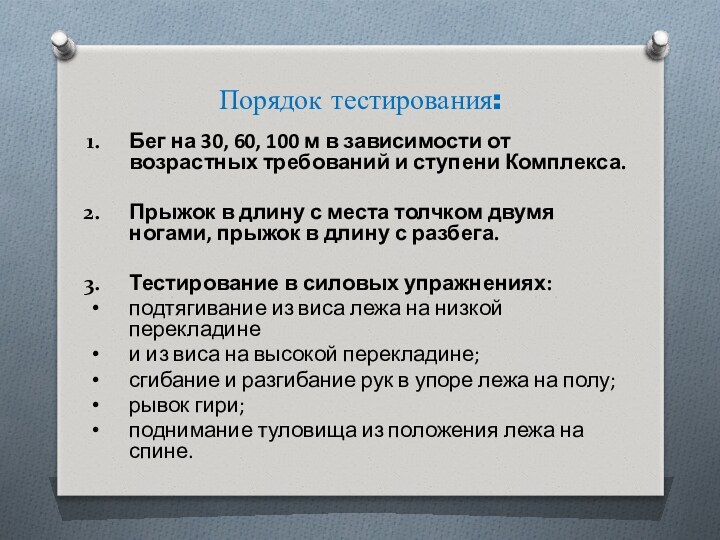 Порядок тестирования:

1. Бег на 30, 60, 100 м в зависимости от возрастных требований и ступени Комплекса.

2. Прыжок в длину с места толчком двумя ногами, прыжок в длину с разбега.

3. Тестирование в силовых упражнениях:
• подтягивание из виса лежа на низкой перекладине
• и из виса на высокой перекладине;
• сгибание и разгибание рук в упоре лежа на полу;
• рывок гири;
• поднимание туловища из положения лежа на спине.